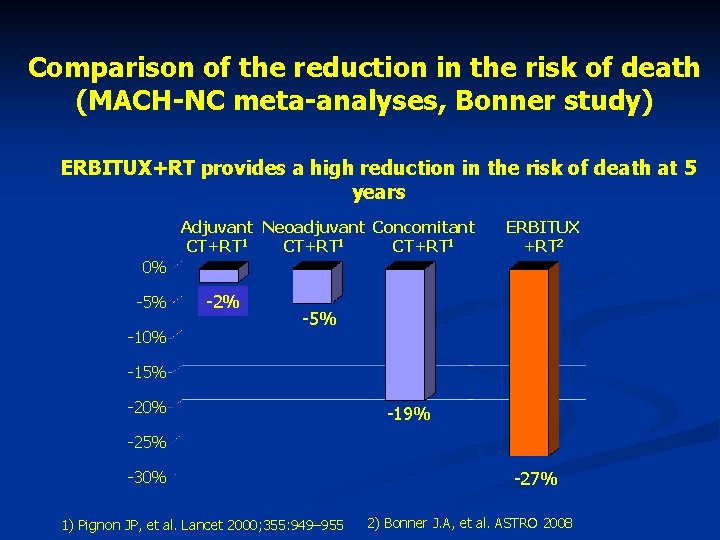 Comparison of the reduction in the risk of death (MACH-NC meta-analyses, Bonner study)

ERBITUX+RT provides a high reduction in the risk of death at 5 years

Adjuvant CT+RT$^1$

Neoadjuvant CT+RT$^1$

Concomitant CT+RT$^1$

ERBITUX +RT$^2$

0%
-5%
-10%
-15%
-20%
-25%
-30%

-2%

-5%

-19%

-27%

1) Pignon JP, et al. Lancet 2000;355:949–955

2) Bonner J.A, et al. ASTRO 2008